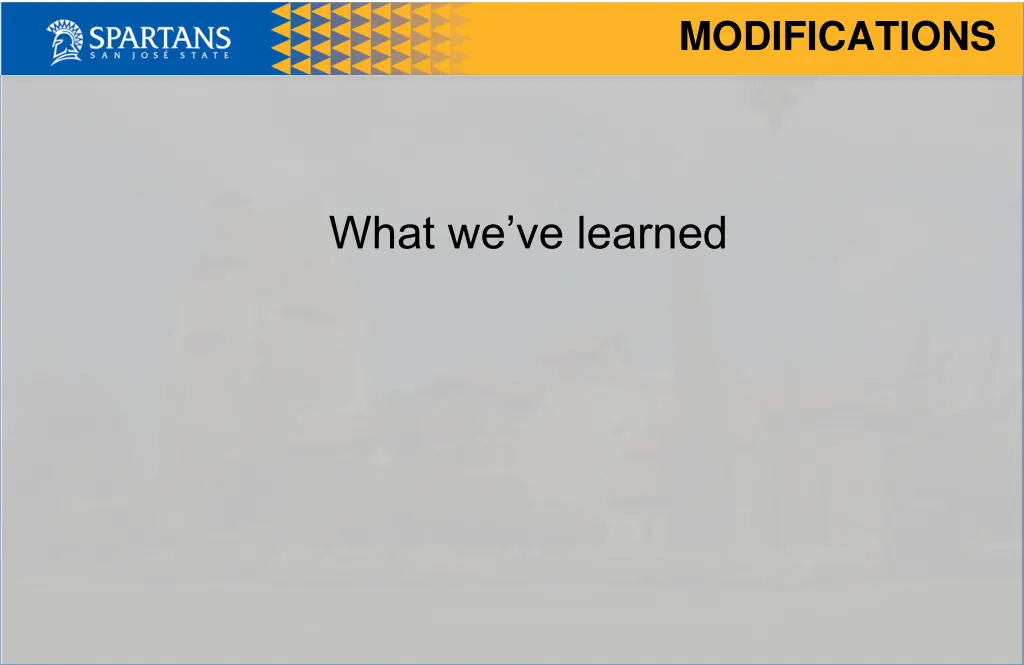 SPARTANS
SAN JOSÉ STATE

MODIFICATIONS

What we’ve learned